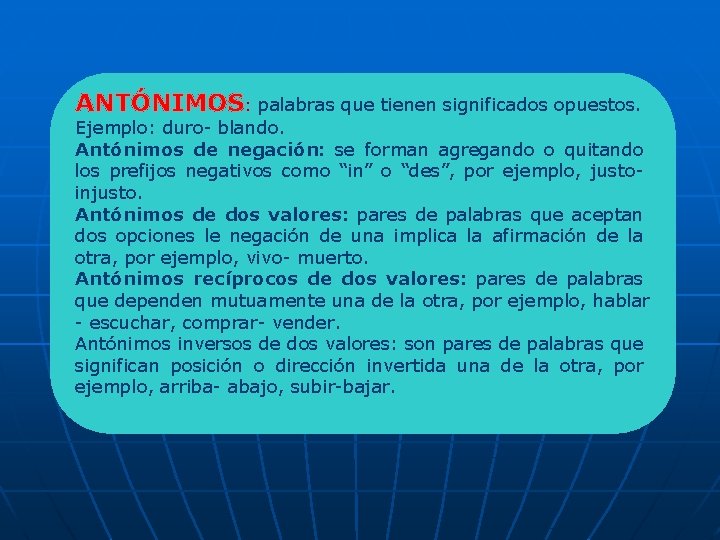 ANTÓNIMOS: palabras que tienen significados opuestos. Ejemplo: duro- blando.

Antónimos de negación: se forman agregando o quitando los prefijos negativos como “in” o “des”, por ejemplo, justo-injusto.

Antónimos de dos valores: pares de palabras que aceptan dos opciones le negación de una implica la afirmación de la otra, por ejemplo, vivo- muerto.

Antónimos recíprocos de dos valores: pares de palabras que dependen mutuamente una de la otra, por ejemplo, hablar - escuchar, comprar- vender.

Antónimos inversos de dos valores: son pares de palabras que significan posición o dirección invertida una de la otra, por ejemplo, arriba- abajo, subir-bajar.